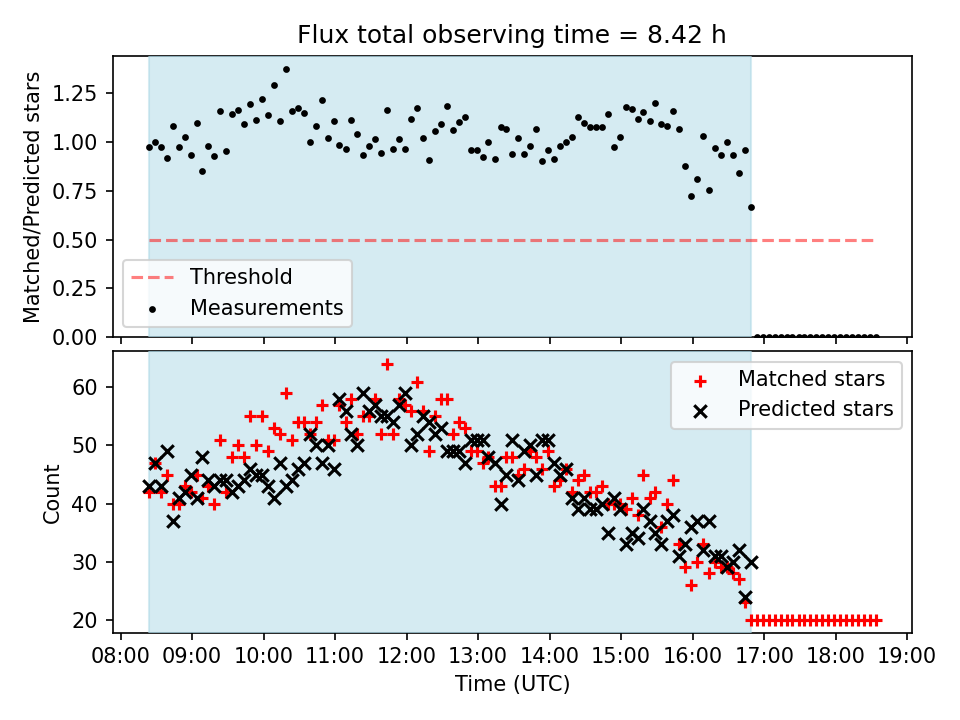 Flux total observing time = 8.42 h

Matched/Predicted stars

1.25
1.00
0.75
0.50
0.25
0.00

Threshold
Measurements

Count

60
50
40
30
20

Matched stars
Predicted stars

08:00 09:00 10:00 11:00 12:00 13:00 14:00 15:00 16:00 17:00 18:00 19:00

Time (UTC)